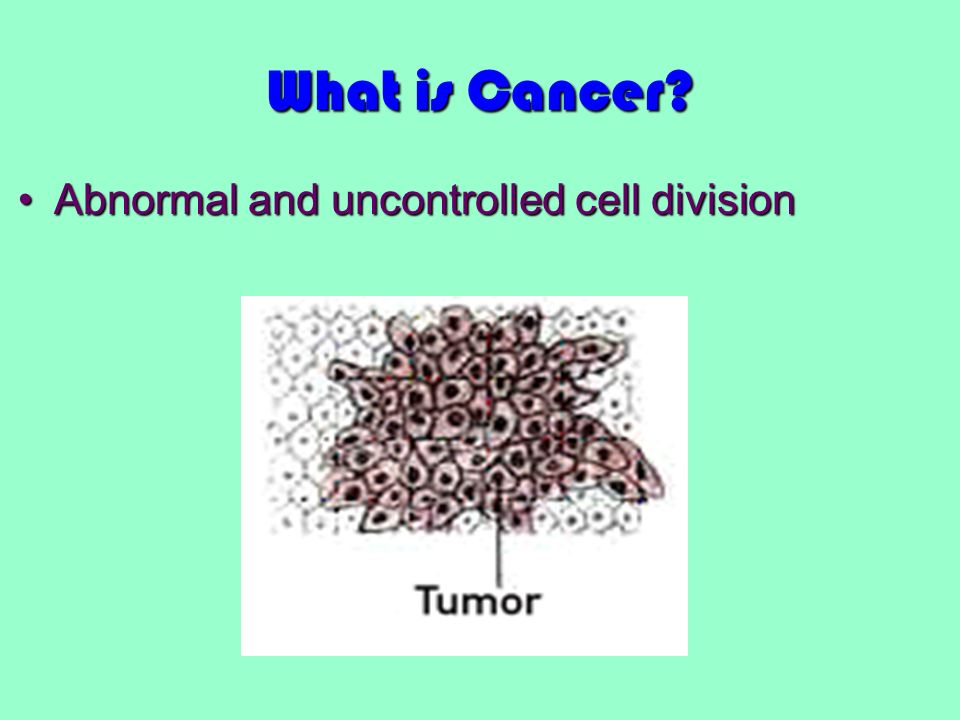 What is Cancer?

• Abnormal and uncontrolled cell division

Tumor